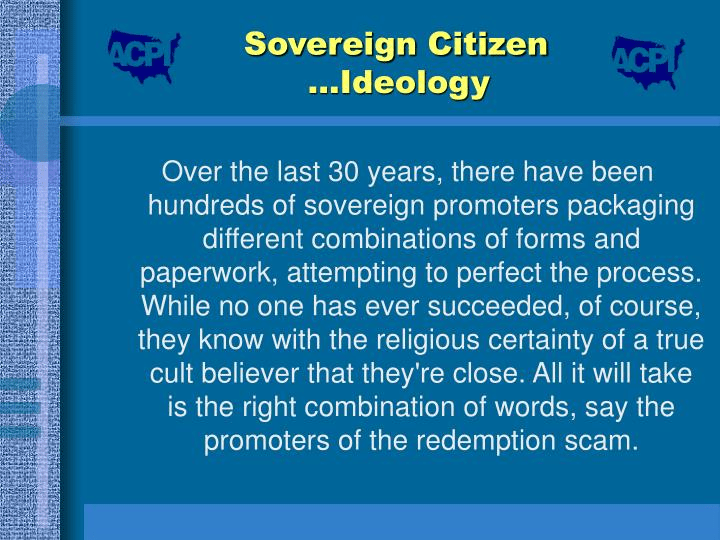 ACPI

Sovereign Citizen …Ideology

ACPI

Over the last 30 years, there have been hundreds of sovereign promoters packaging different combinations of forms and paperwork, attempting to perfect the process. While no one has ever succeeded, of course, they know with the religious certainty of a true cult believer that they're close. All it will take is the right combination of words, say the promoters of the redemption scam.